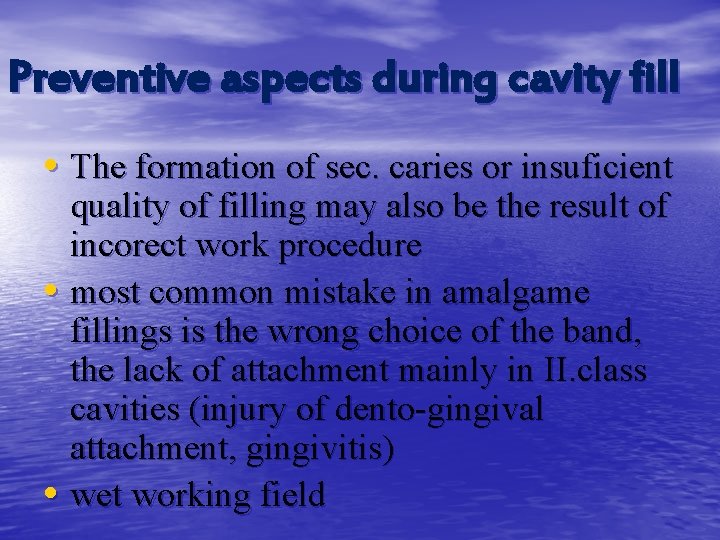 Preventive aspects during cavity fill

• The formation of sec. caries or insuficient quality of filling may also be the result of incorect work procedure
• most common mistake in amalgame fillings is the wrong choice of the band, the lack of attachment mainly in II.class cavities (injury of dento-gingival attachment, gingivitis)
• wet working field